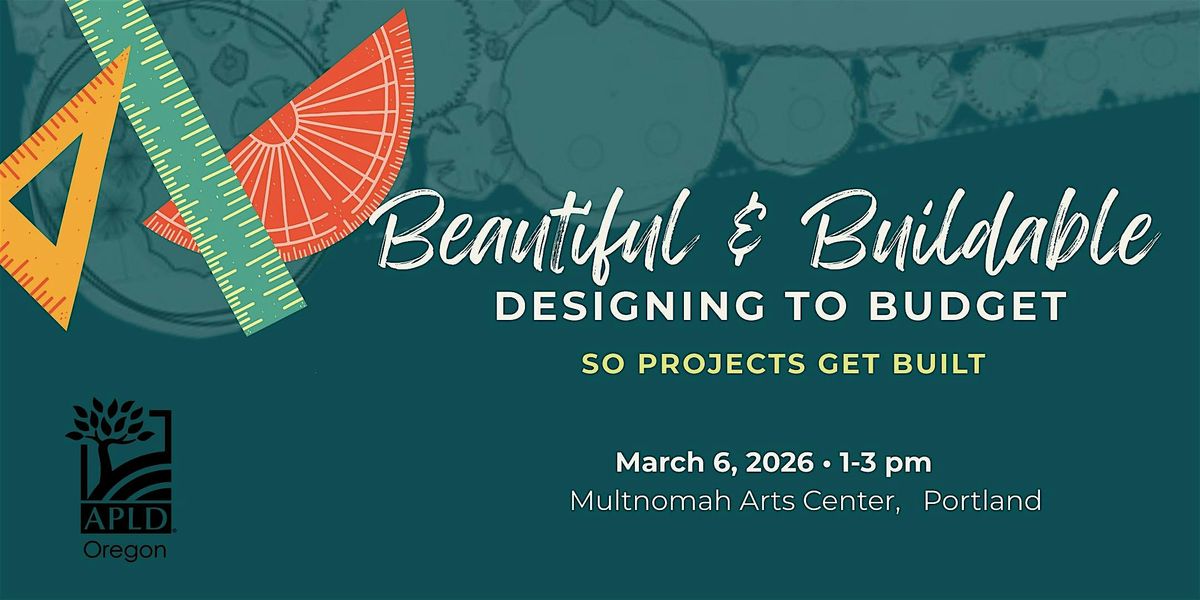 Beautiful & Buildable
DESIGNING TO BUDGET
SO PROJECTS GET BUILT

March 6, 2026 • 1-3 pm
Multnomah Arts Center, Portland

APLD
Oregon